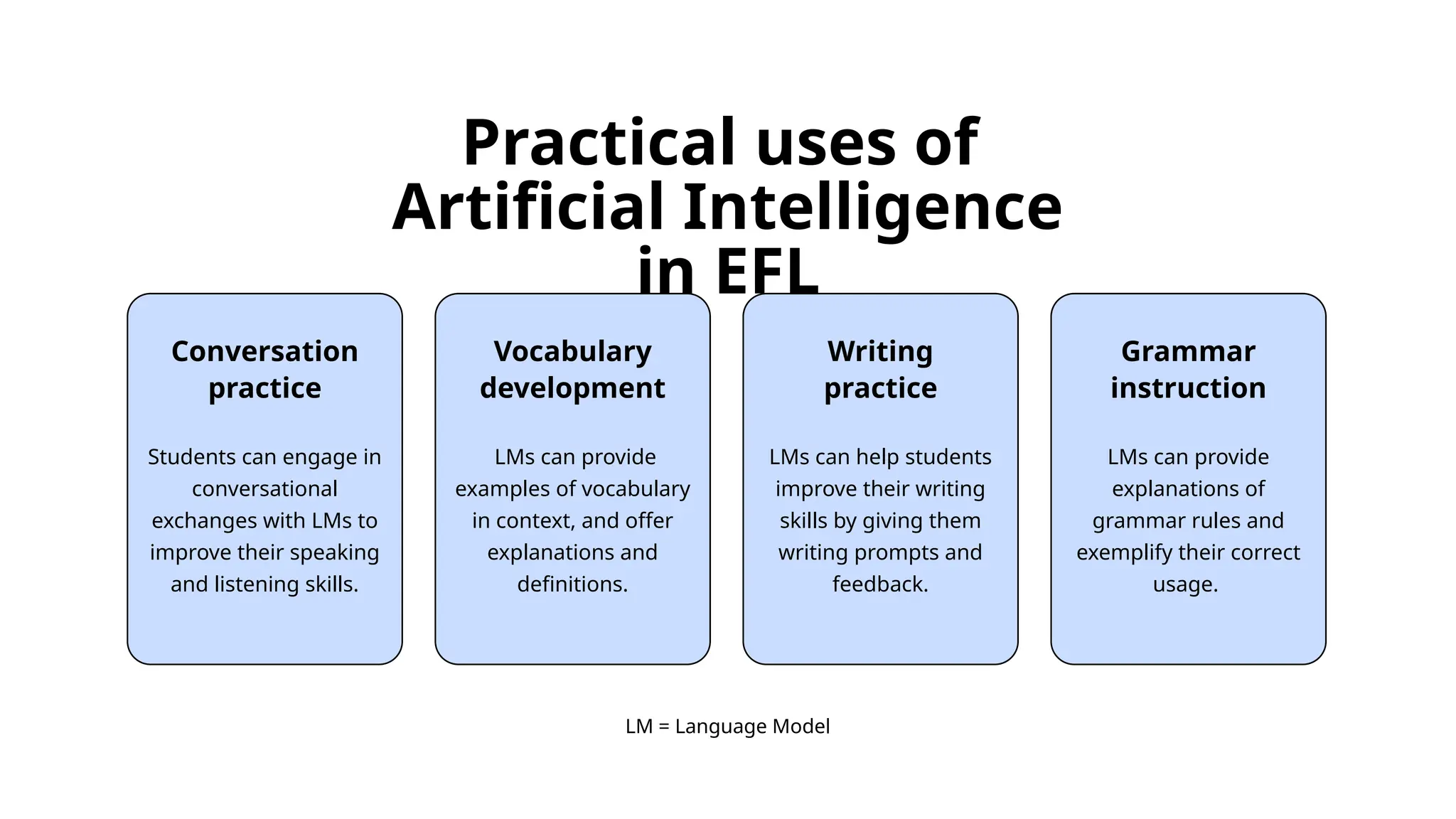 Practical uses of Artificial Intelligence in EFL

Conversation practice

Students can engage in conversational exchanges with LMs to improve their speaking and listening skills.

Vocabulary development

LMs can provide examples of vocabulary in context, and offer explanations and definitions.

Writing practice

LMs can help students improve their writing skills by giving them writing prompts and feedback.

Grammar instruction

LMs can provide explanations of grammar rules and exemplify their correct usage.

LM = Language Model